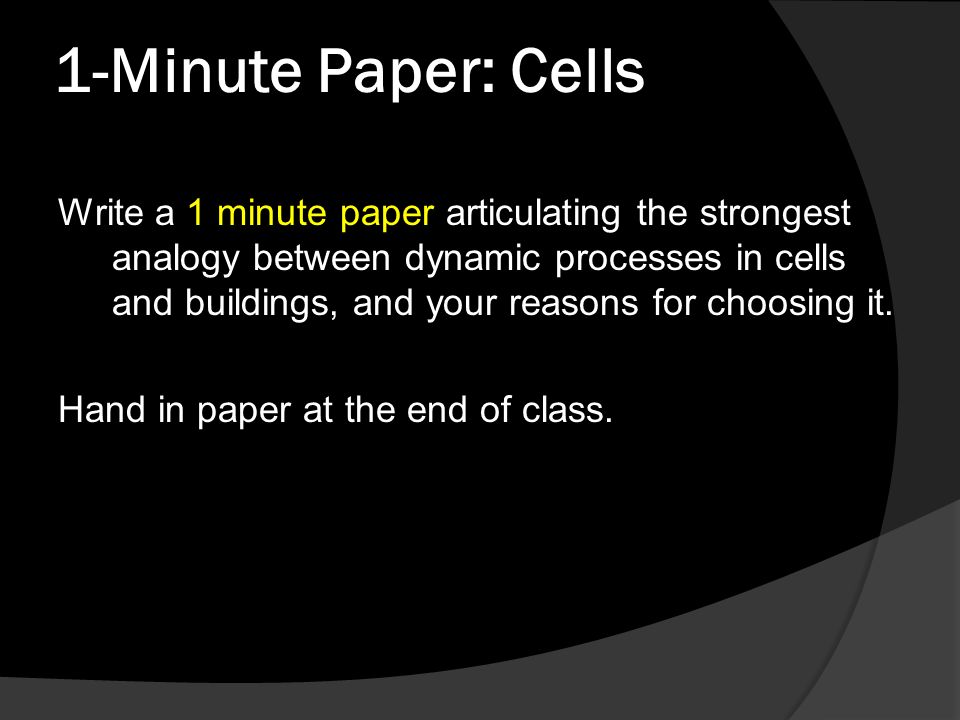 1-Minute Paper: Cells

Write a 1 minute paper articulating the strongest analogy between dynamic processes in cells and buildings, and your reasons for choosing it.

Hand in paper at the end of class.